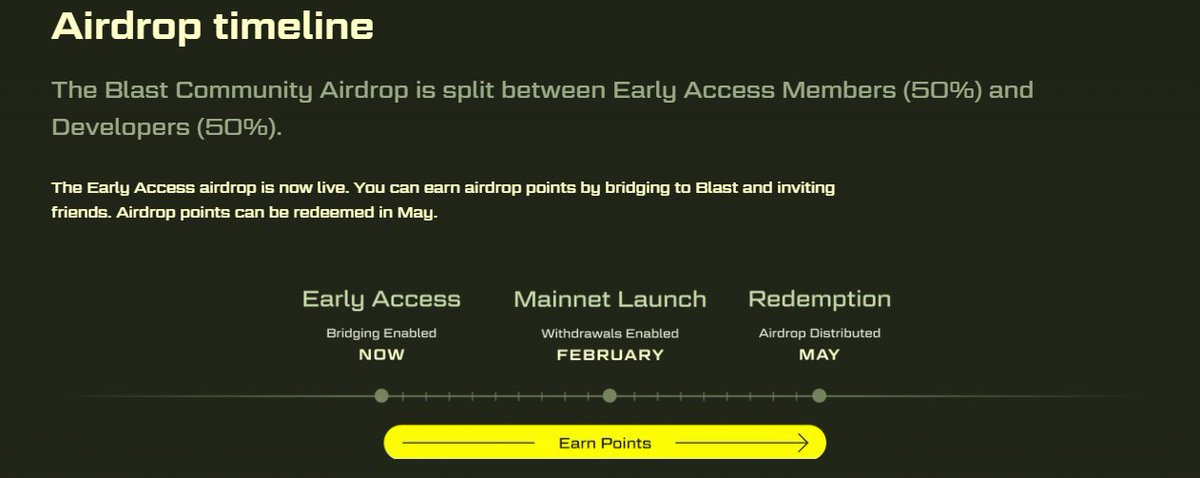 Airdrop timeline

The Blast Community Airdrop is split between Early Access Members (50%) and Developers (50%).

The Early Access airdrop is now live. You can earn airdrop points by bridging to Blast and inviting friends. Airdrop points can be redeemed in May.

Early Access
Bridging Enabled
NOW

Mainnet Launch
Withdrawals Enabled
FEBRUARY

Redemption
Airdrop Distributed
MAY

Earn Points